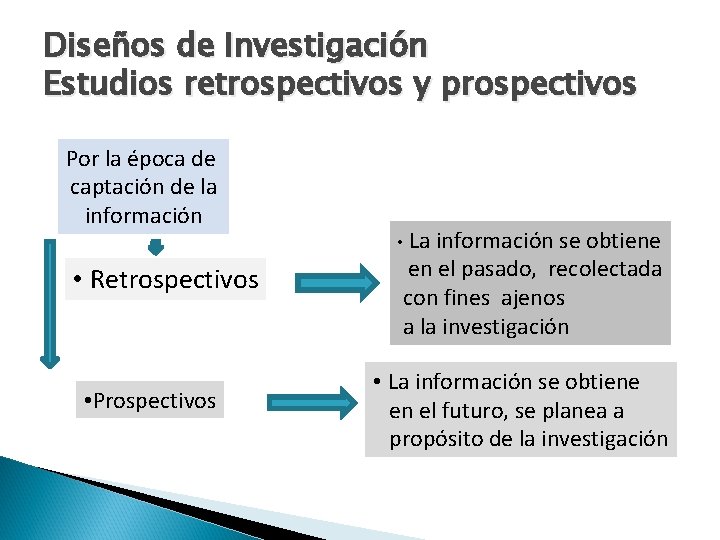 Diseños de Investigación
Estudios retrospectivos y prospectivos

Por la época de captación de la información

• Retrospectivos

• La información se obtiene en el pasado, recolectada con fines ajenos a la investigación

•Prospectivos

• La información se obtiene en el futuro, se planea a propósito de la investigación